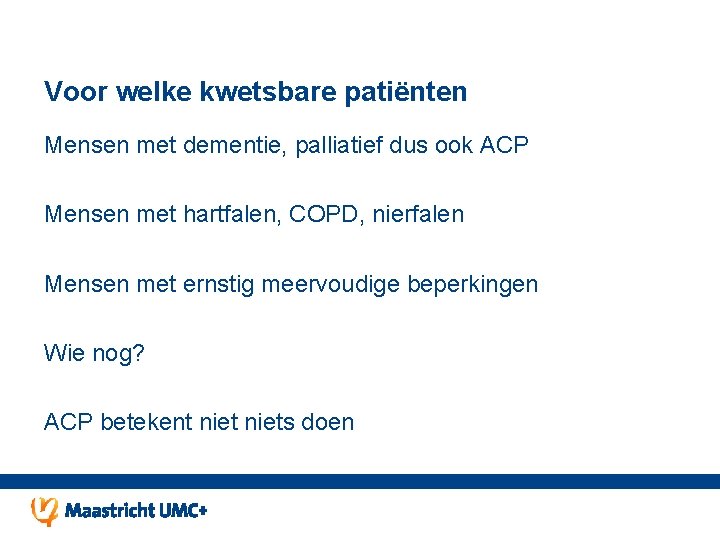 Voor welke kwetsbare patiënten

Mensen met dementie, palliatief dus ook ACP

Mensen met hartfalen, COPD, nierfalen

Mensen met ernstig meervoudige beperkingen

Wie nog?

ACP betekent niet niets doen

Maastricht UMC+